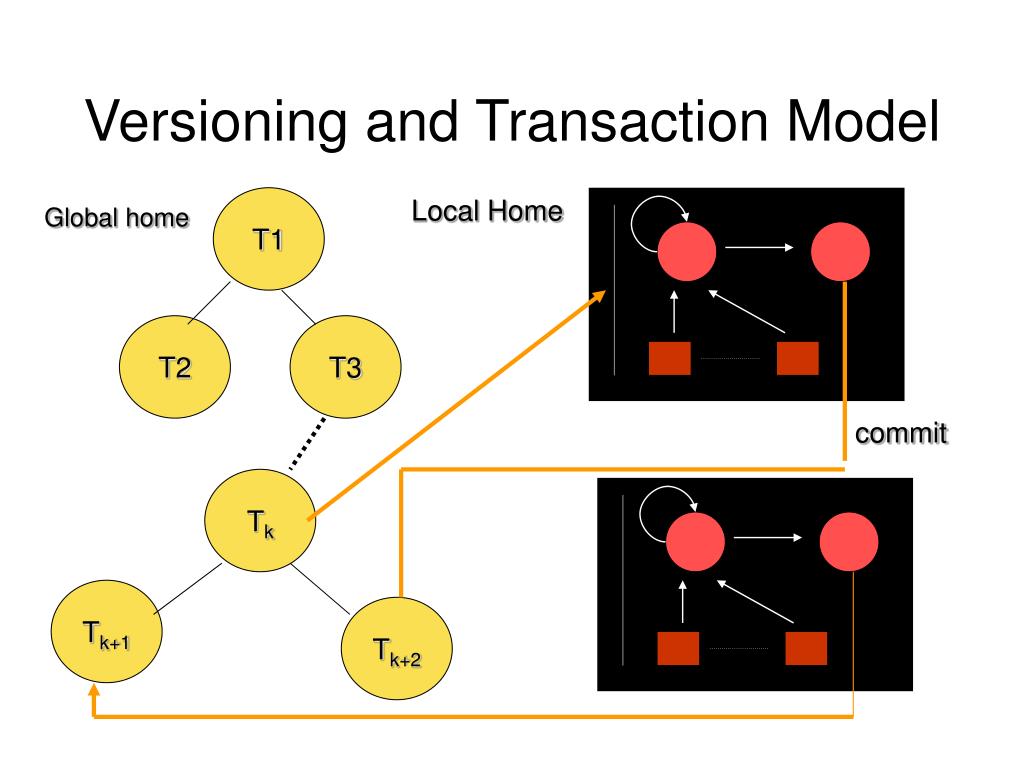 Versioning and Transaction Model

Global home

T1

T2

T3

$T_k$

$T_{k+1}$

$T_{k+2}$

Local Home

commit